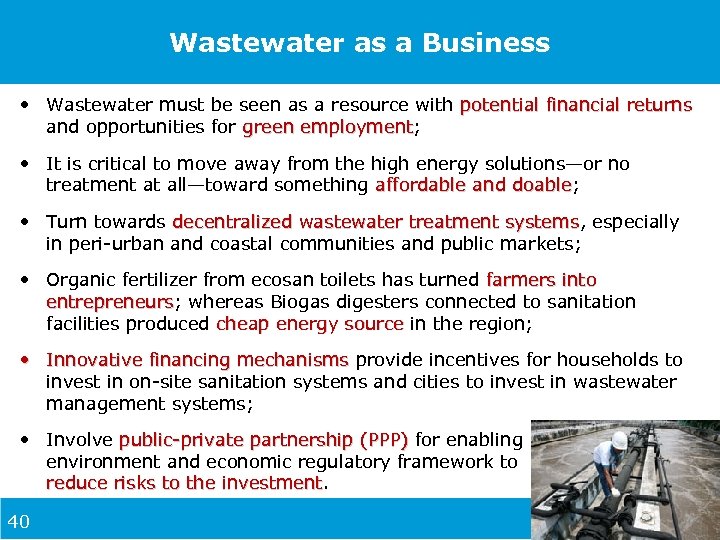 Wastewater as a Business

• Wastewater must be seen as a resource with potential financial returns and opportunities for green employment;

• It is critical to move away from the high energy solutions—or no treatment at all—toward something affordable and doable;

• Turn towards decentralized wastewater treatment systems, especially in peri-urban and coastal communities and public markets;

• Organic fertilizer from ecosan toilets has turned farmers into entrepreneurs; whereas Biogas digesters connected to sanitation facilities produced cheap energy source in the region;

• Innovative financing mechanisms provide incentives for households to invest in on-site sanitation systems and cities to invest in wastewater management systems;

• Involve public-private partnership (PPP) for enabling environment and economic regulatory framework to reduce risks to the investment.

40